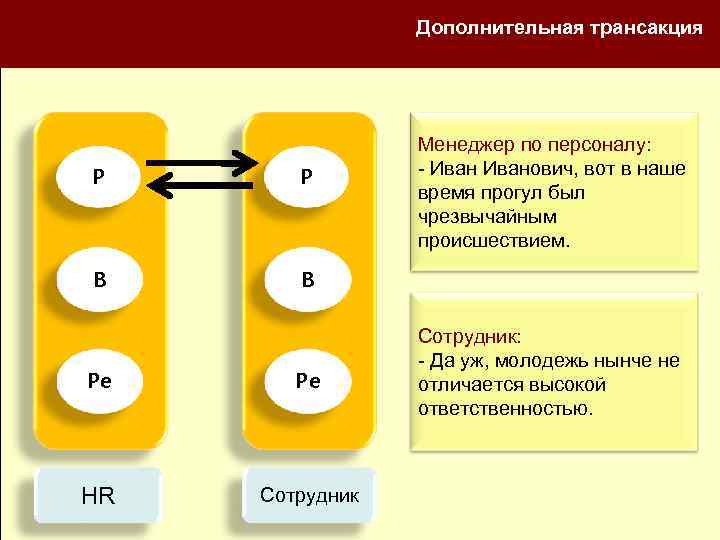 Дополнительная трансакция

Р

В

Ре

HR

Р

В

Ре

Сотрудник

Менеджер по персоналу:
- Иван Иванович, вот в наше время прогул был чрезвычайным происшествием.

Сотрудник:
- Да уж, молодежь нынче не отличается высокой ответственностью.